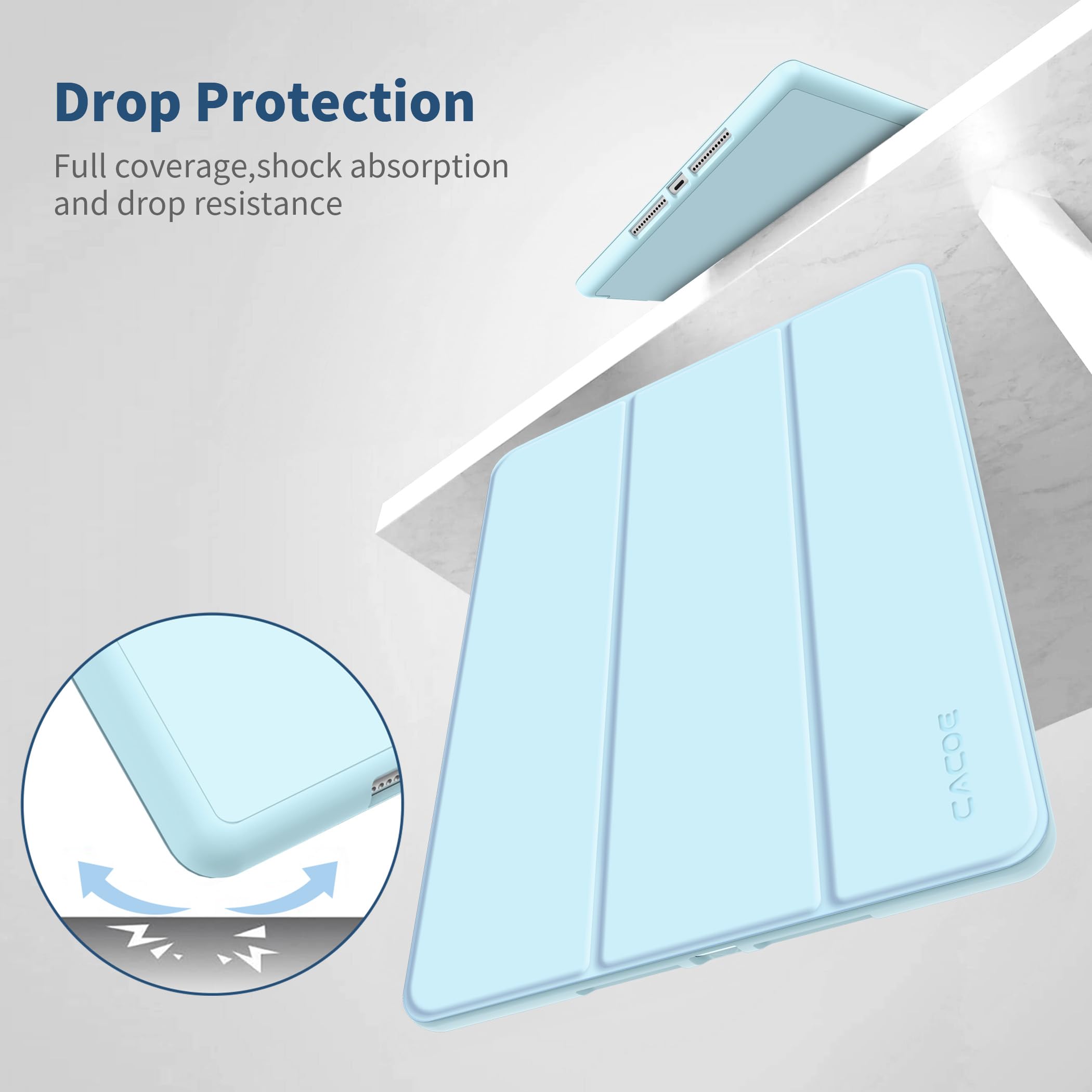 Drop Protection

Full coverage,shock absorption and drop resistance

CACOE